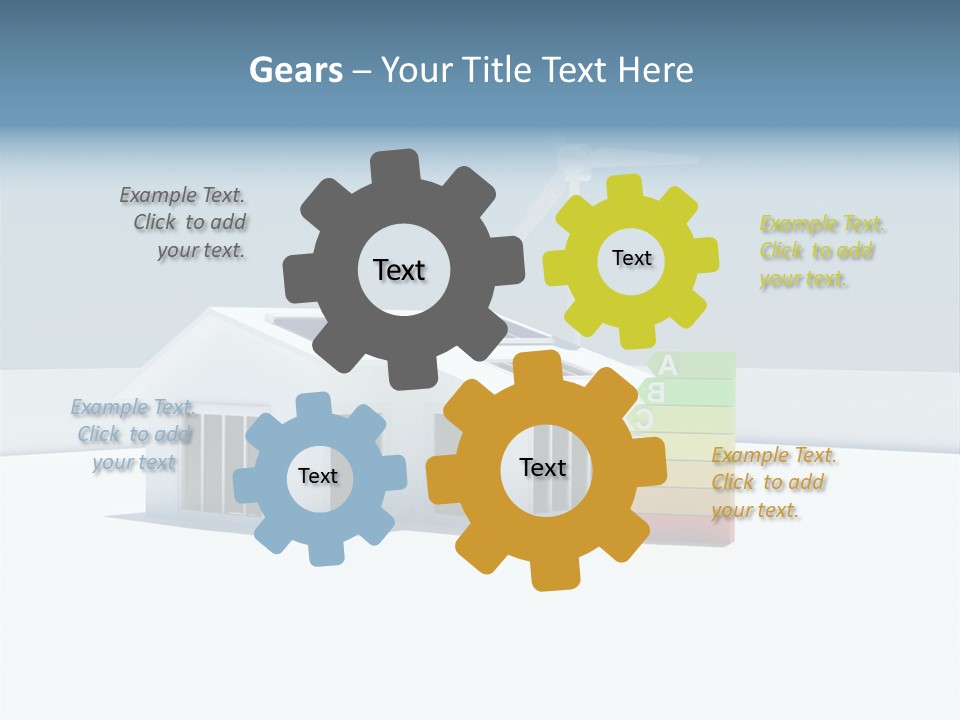 Gears – Your Title Text Here

Example Text. Click to add your text.

Text

Text

Example Text. Click to add your text.

A
B
C

Example Text. Click to add your text

Text

Text

Example Text. Click to add your text.